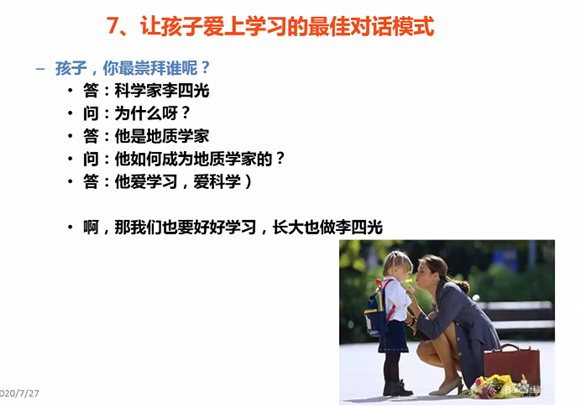 7、让孩子爱上学习的最佳对话模式

– 孩子，你最崇拜谁呢？
• 答：科学家李四光
• 问：为什么呀？
• 答：他是地质学家
• 问：他如何成为地质学家的？
• 答：他爱学习，爱科学）

• 啊，那我们也要好好学习，长大也做李四光

020/7/27